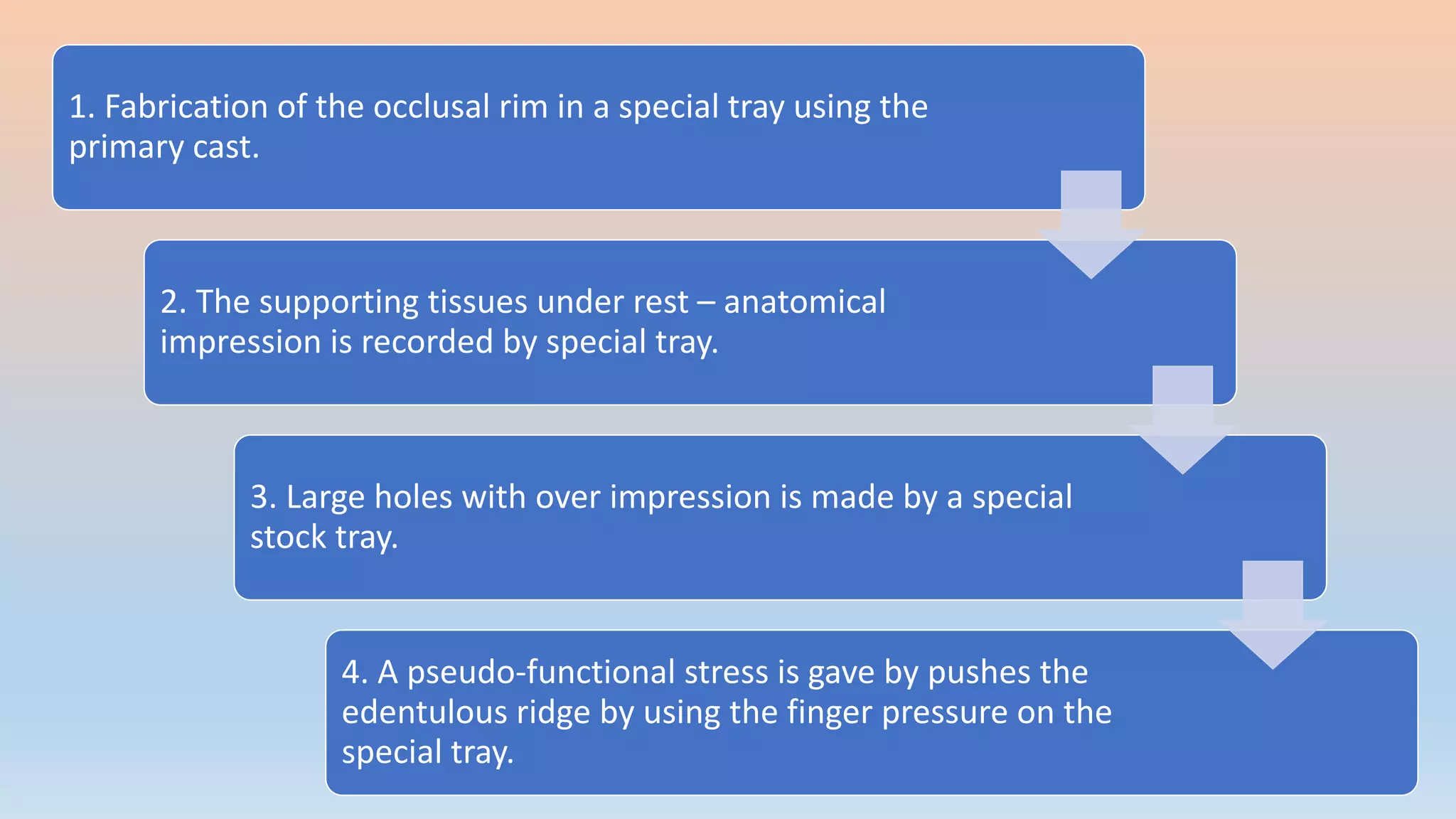 1. Fabrication of the occlusal rim in a special tray using the primary cast.

2. The supporting tissues under rest – anatomical impression is recorded by special tray.

3. Large holes with over impression is made by a special stock tray.

4. A pseudo-functional stress is gave by pushes the edentulous ridge by using the finger pressure on the special tray.